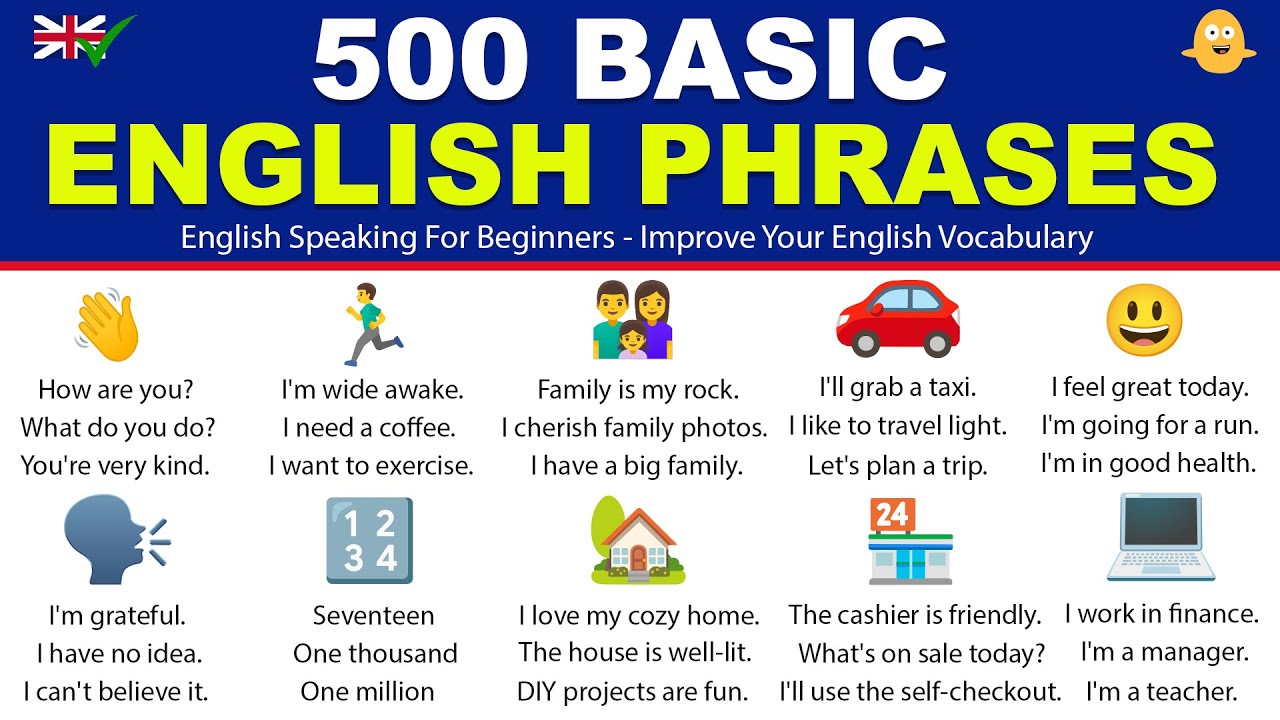 500 BASIC
ENGLISH PHRASES
English Speaking For Beginners - Improve Your English Vocabulary

How are you?
What do you do?
You're very kind.

I'm wide awake.
I need a coffee.
I want to exercise.

Family is my rock.
I cherish family photos.
I have a big family.

I'll grab a taxi.
I like to travel light.
Let's plan a trip.

I feel great today.
I'm going for a run.
I'm in good health.

I'm grateful.
I have no idea.
I can't believe it.

1 2
3 4

Seventeen
One thousand
One million

I love my cozy home.
The house is well-lit.
DIY projects are fun.

24

The cashier is friendly.
What's on sale today?
I'll use the self-checkout.

I work in finance.
I'm a manager.
I'm a teacher.